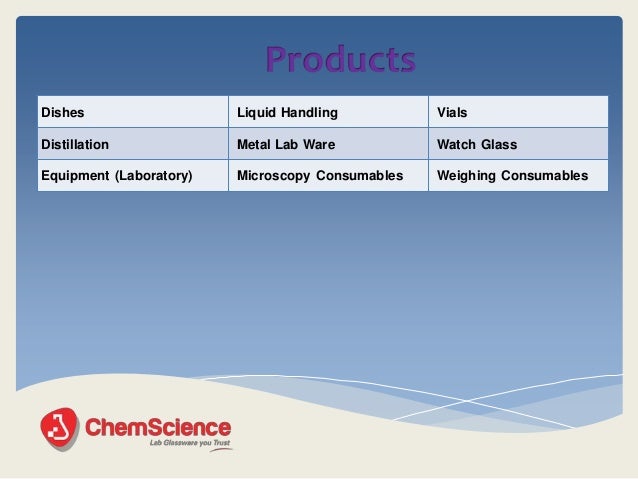 Products

| Dishes | Liquid Handling | Vials |
|---|---|---|
| Distillation | Metal Lab Ware | Watch Glass |
| Equipment (Laboratory) | Microscopy Consumables | Weighing Consumables |

ChemScience
Lab Glassware you Trust